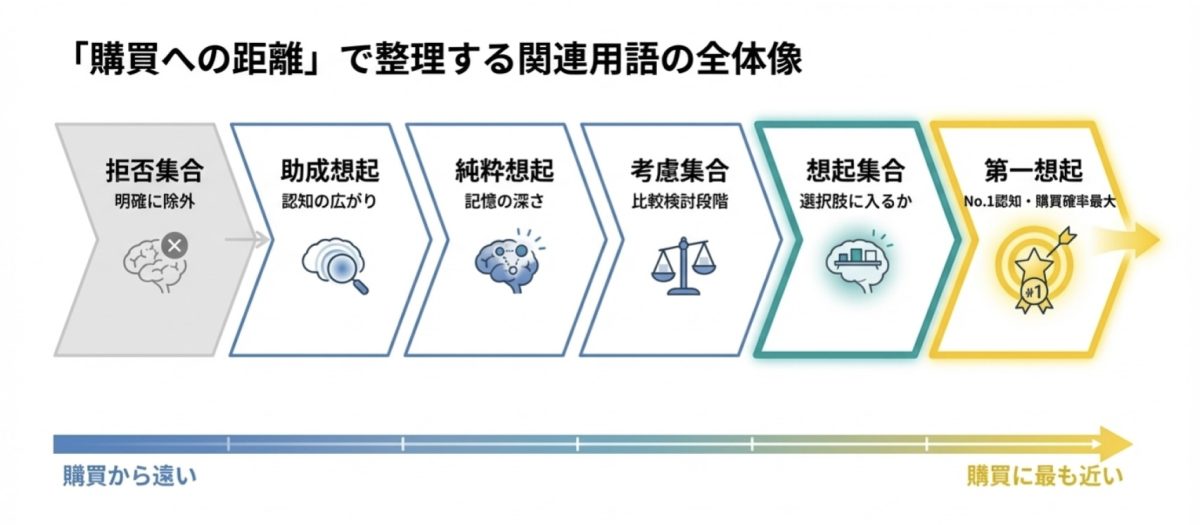 「購買への距離」で整理する関連用語の全体像

拒否集合
明確に除外

助成想起
認知の広がり

純粋想起
記憶の深さ

考慮集合
比較検討段階

想起集合
選択肢に入るか

第一想起
No.1認知・購買確率最大

#1

購買から遠い

購買に最も近い